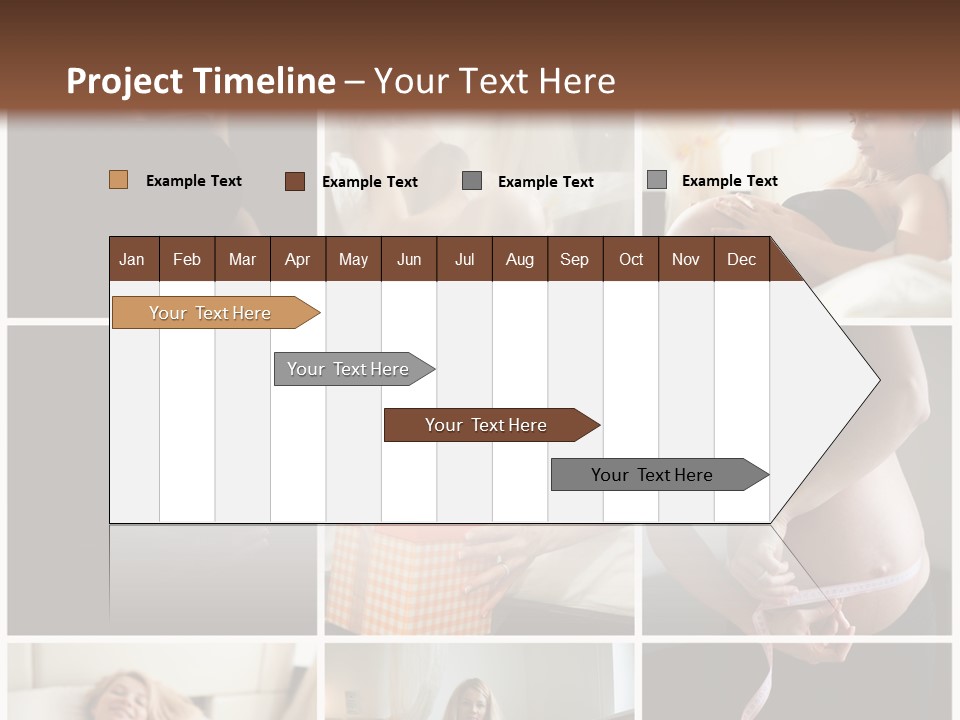 Project Timeline – Your Text Here

Example Text
Example Text
Example Text
Example Text

| Jan | Feb | Mar | Apr | May | Jun | Jul | Aug | Sep | Oct | Nov | Dec |
|---|---|---|---|---|---|---|---|---|---|---|---|

Your Text Here
Your Text Here
Your Text Here
Your Text Here